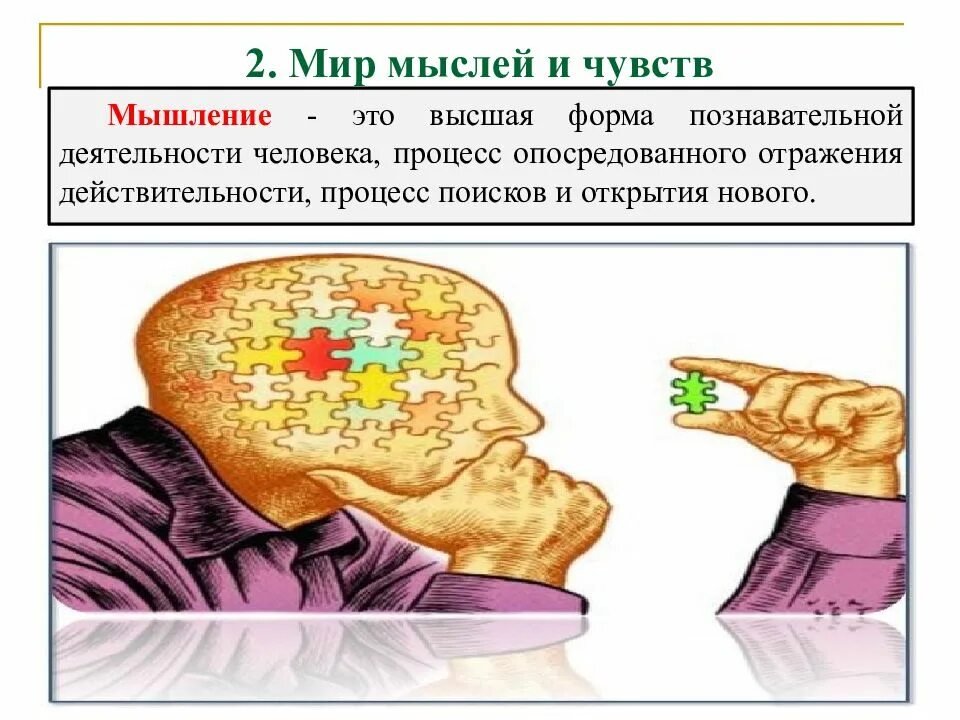 2. Мир мыслей и чувств

Мышление - это высшая форма познавательной деятельности человека, процесс опосредованного отражения действительности, процесс поисков и открытия нового.